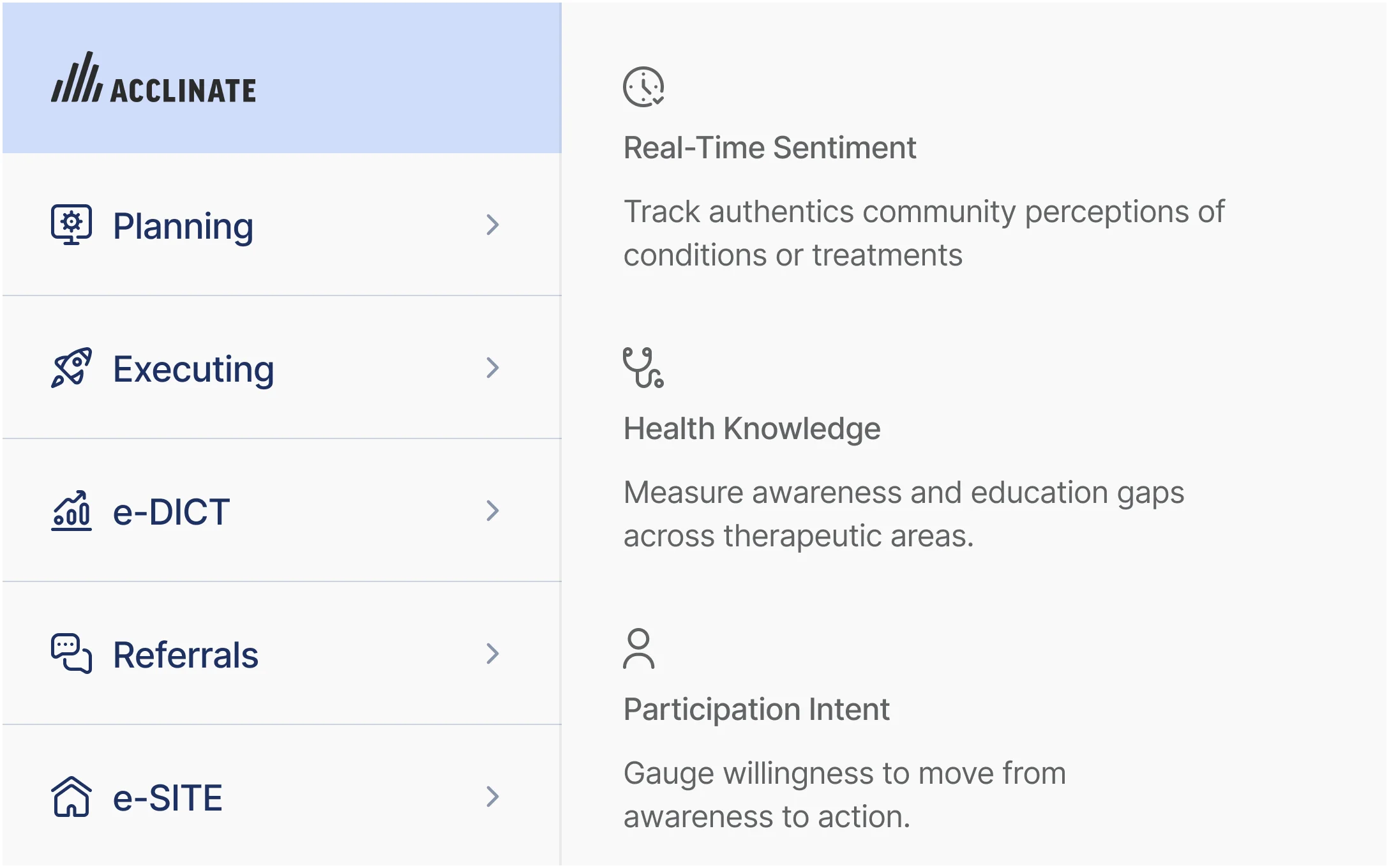 ACCLINATE

Planning

Executing

e-DICT

Referrals

e-SITE

Real-Time Sentiment

Track authentics community perceptions of conditions or treatments

Health Knowledge

Measure awareness and education gaps across therapeutic areas.

Participation Intent

Gauge willingness to move from awareness to action.